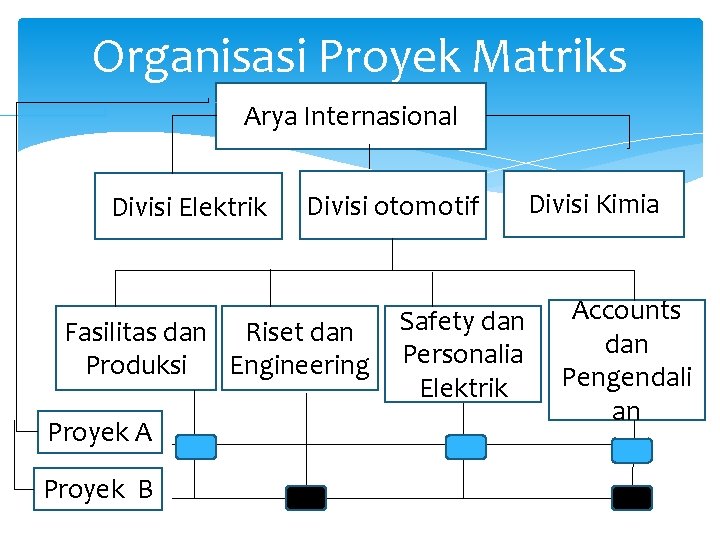 Organisasi Proyek Matriks

Arya Internasional

Divisi Elektrik

Divisi otomotif

Divisi Kimia

Fasilitas dan Produksi

Riset dan Engineering

Safety dan Personalia Elektrik

Accounts dan Pengendali an

Proyek A

Proyek B